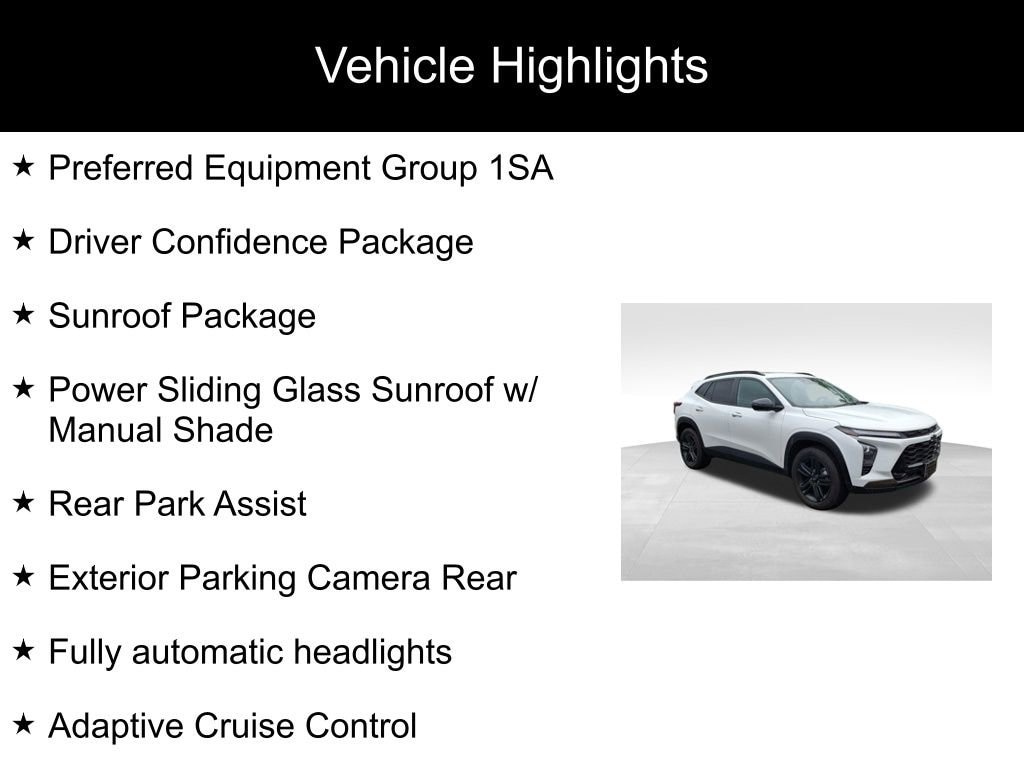 Vehicle Highlights

★ Preferred Equipment Group 1SA

★ Driver Confidence Package

★ Sunroof Package

★ Power Sliding Glass Sunroof w/ Manual Shade

★ Rear Park Assist

★ Exterior Parking Camera Rear

★ Fully automatic headlights

★ Adaptive Cruise Control